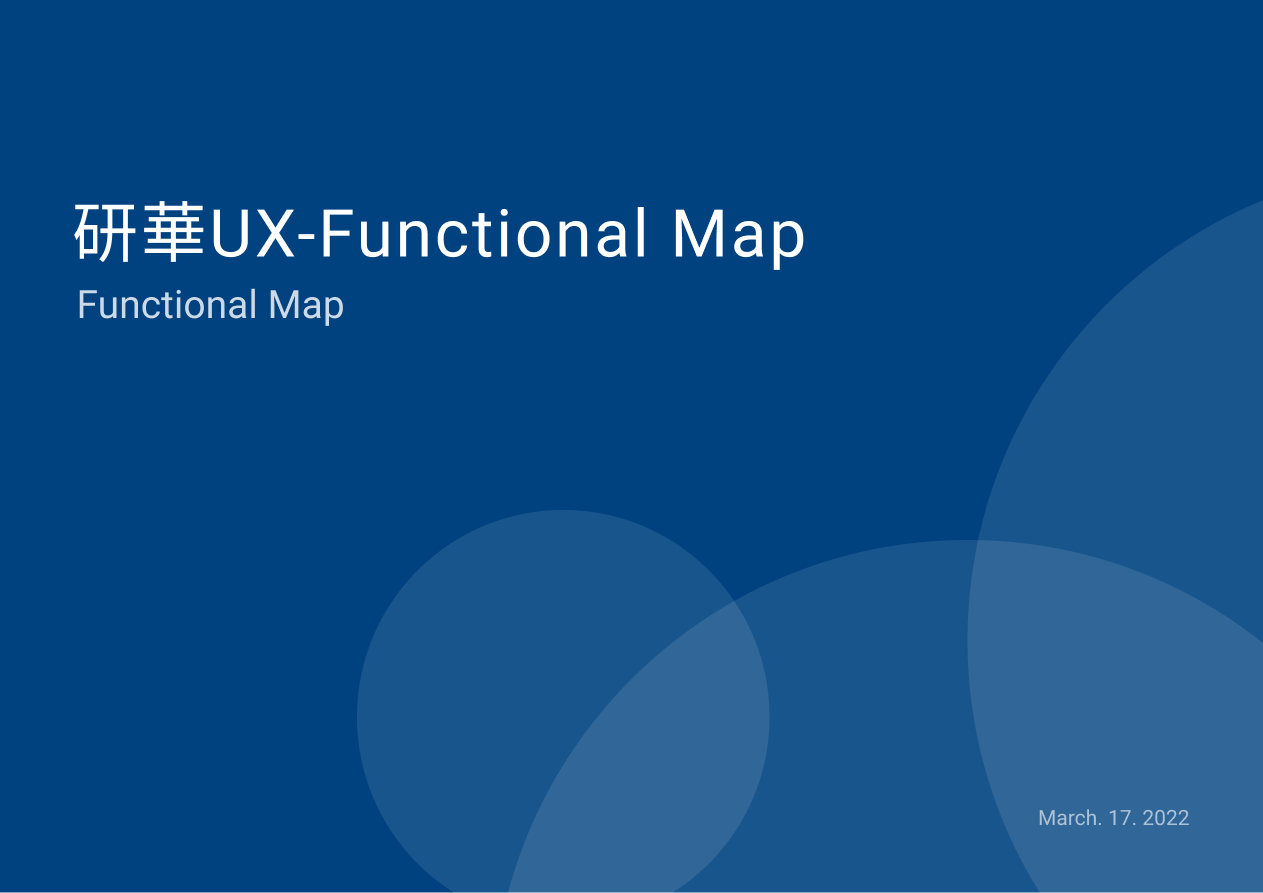 研華UX-Functional Map

Functional Map

March. 17. 2022